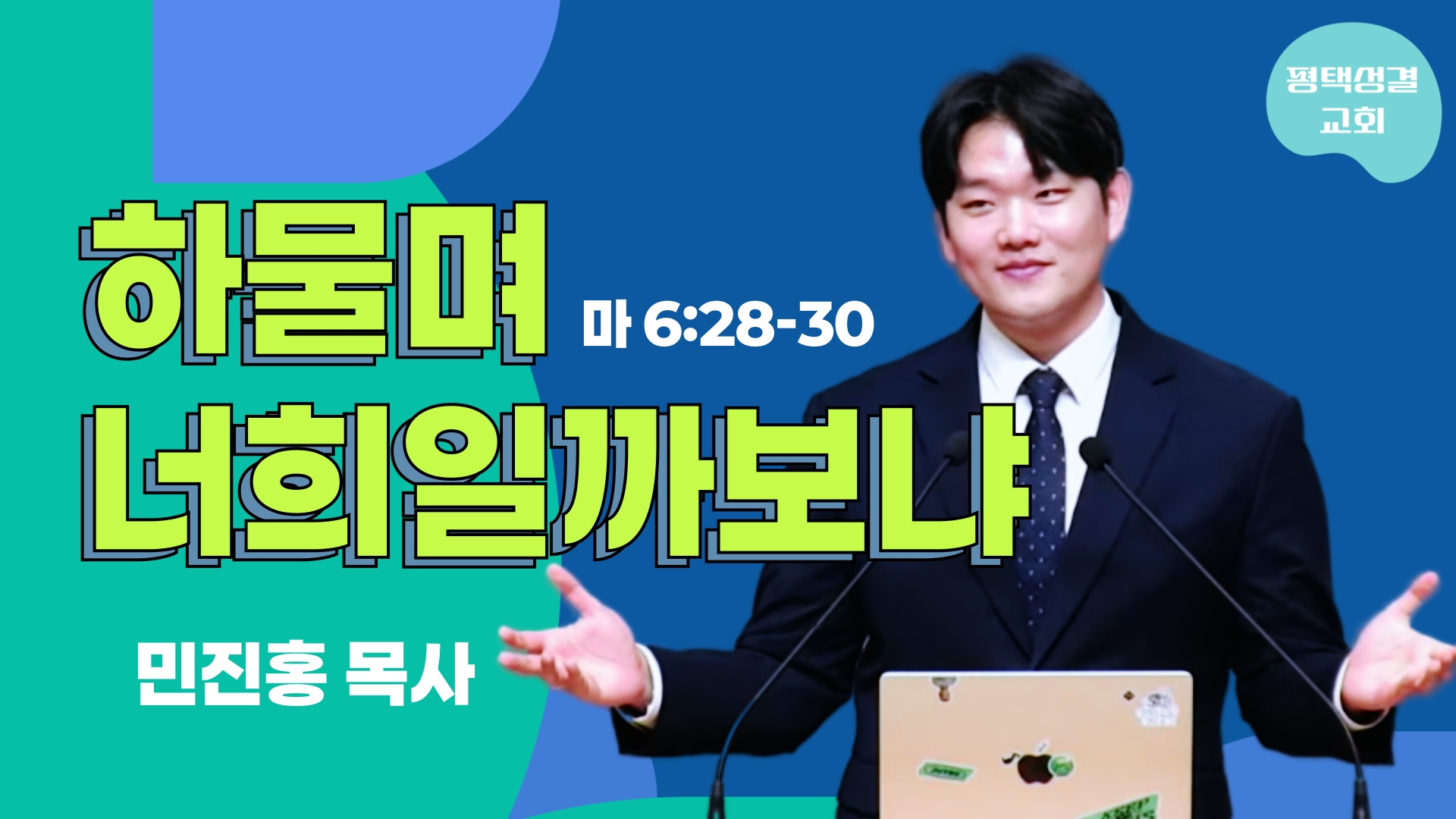 평택성결
교회

하물며
너희일까보냐

마 6:28-30

민진홍 목사